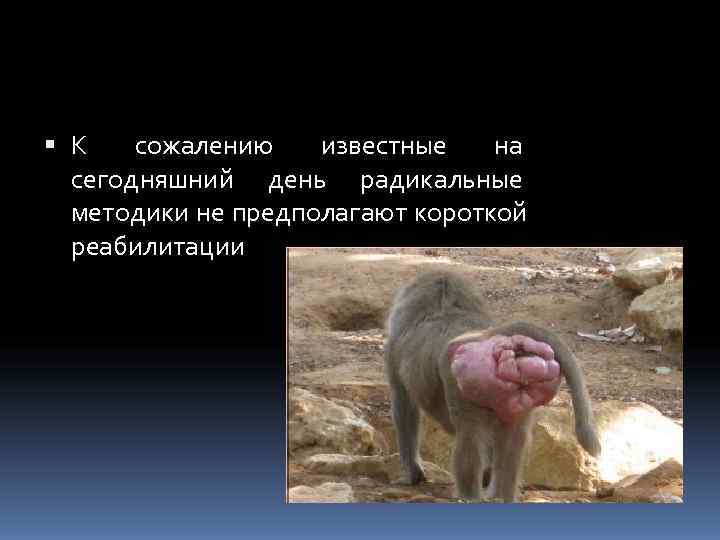 ▪ К сожалению известные на сегодняшний день радикальные методики не предполагают короткой реабилитации